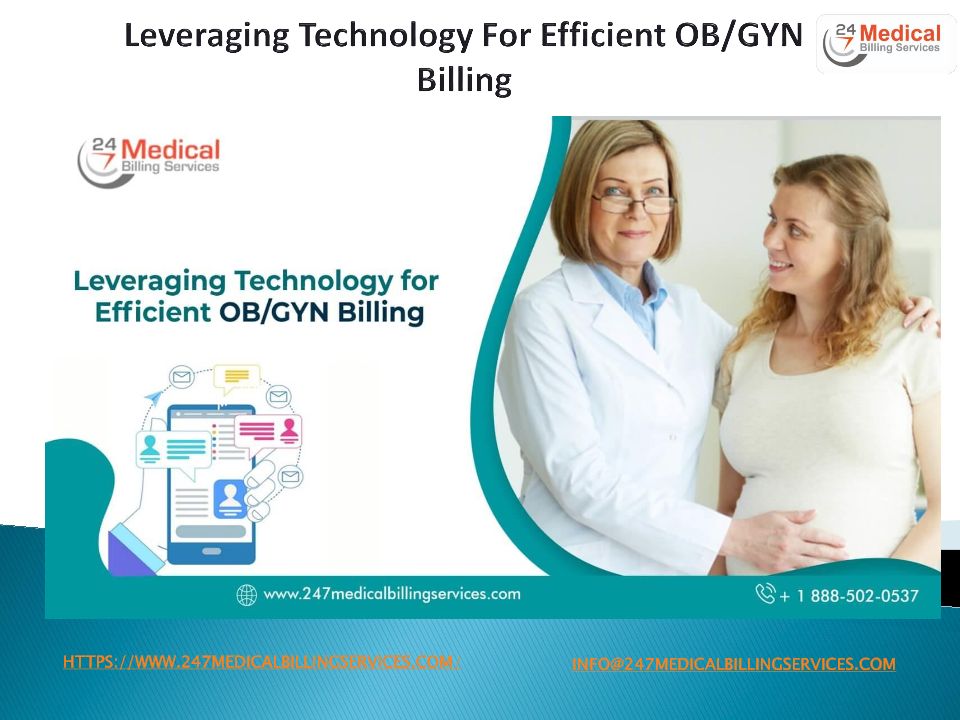 Leveraging Technology For Efficient OB/GYN Billing

24 7 Medical Billing Services

24 7 Medical Billing Services

Leveraging Technology for Efficient OB/GYN Billing

www.247medicalbillingservices.com

+ 1 888-502-0537

HTTPS://WWW.247MEDICALBILLINGSERVICES.COM/

INFO@247MEDICALBILLINGSERVICES.COM